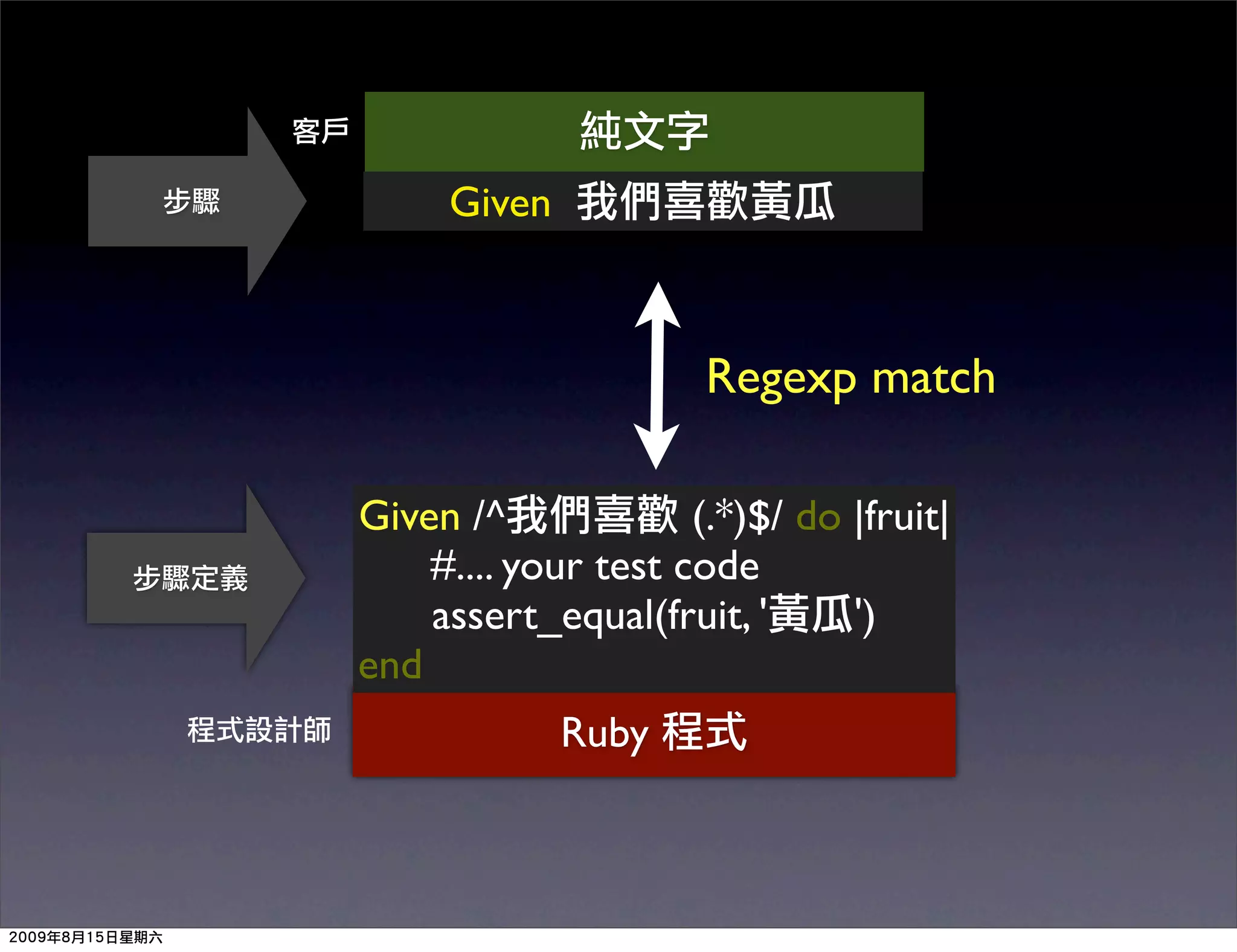 客戶

純文字

步驟

Given 我們喜歡黃瓜

Regexp match

步驟定義

Given /^我們喜歡 (.*)$/ do |fruit|
#.... your test code
assert_equal(fruit, '黃瓜')
end

程式設計師

Ruby 程式

2009年8月15日星期六